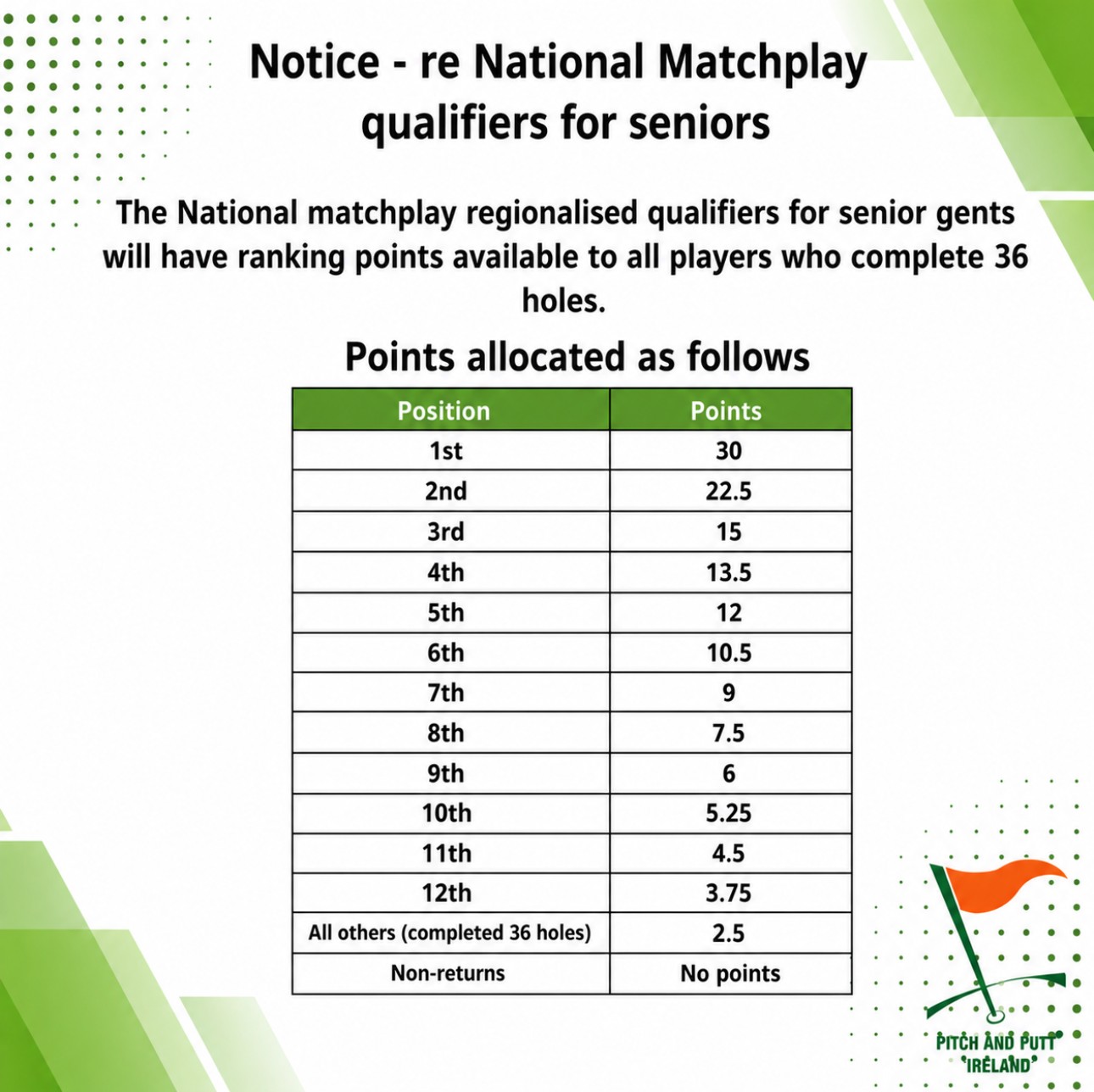 Notice - re National Matchplay qualifiers for seniors

The National matchplay regionalised qualifiers for senior gents will have ranking points available to all players who complete 36 holes.

Points allocated as follows

| Position | Points |
|---|---|
| 1st | 30 |
| 2nd | 22.5 |
| 3rd | 15 |
| 4th | 13.5 |
| 5th | 12 |
| 6th | 10.5 |
| 7th | 9 |
| 8th | 7.5 |
| 9th | 6 |
| 10th | 5.25 |
| 11th | 4.5 |
| 12th | 3.75 |
| All others (completed 36 holes) | 2.5 |
| Non-returns | No points |

PITCH AND PUTT IRELAND